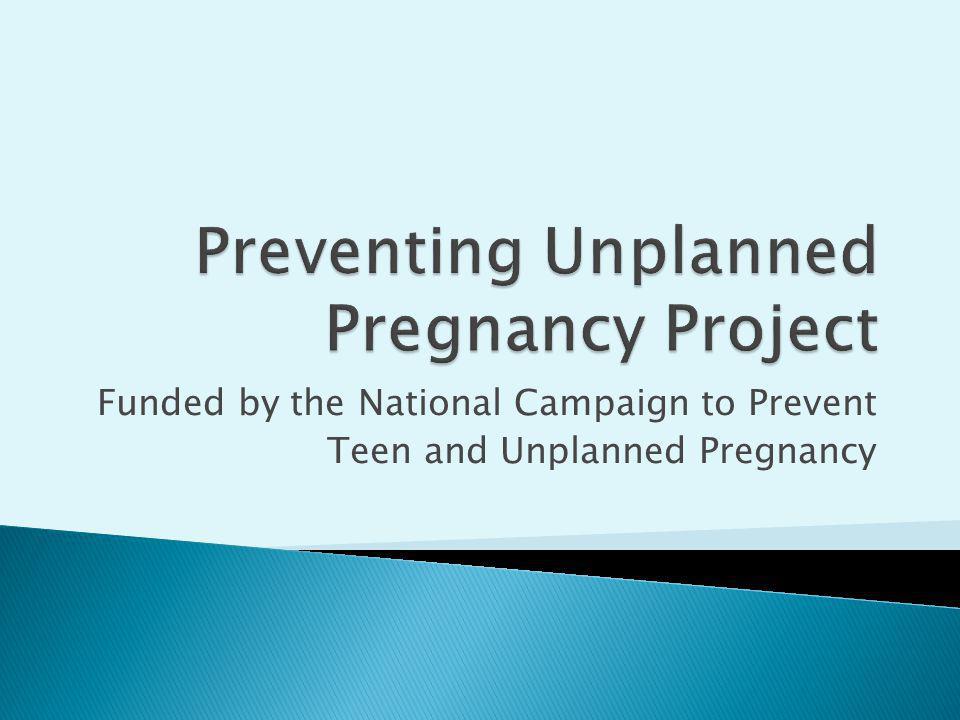 Preventing Unplanned Pregnancy Project

Funded by the National Campaign to Prevent Teen and Unplanned Pregnancy